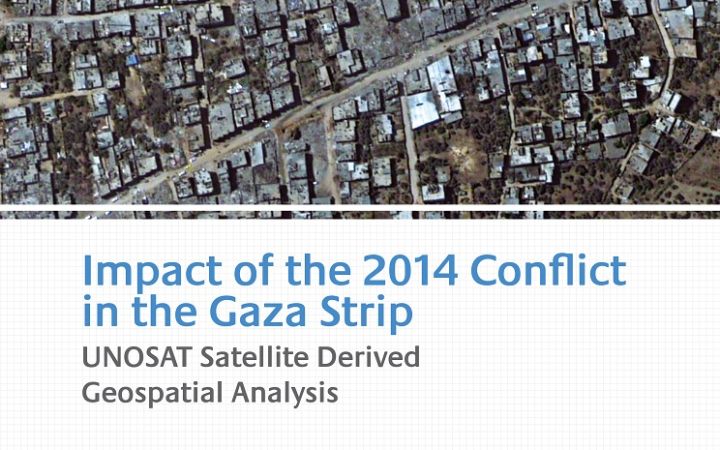 Impact of the 2014 Conflict in the Gaza Strip

UNOSAT Satellite Derived Geospatial Analysis